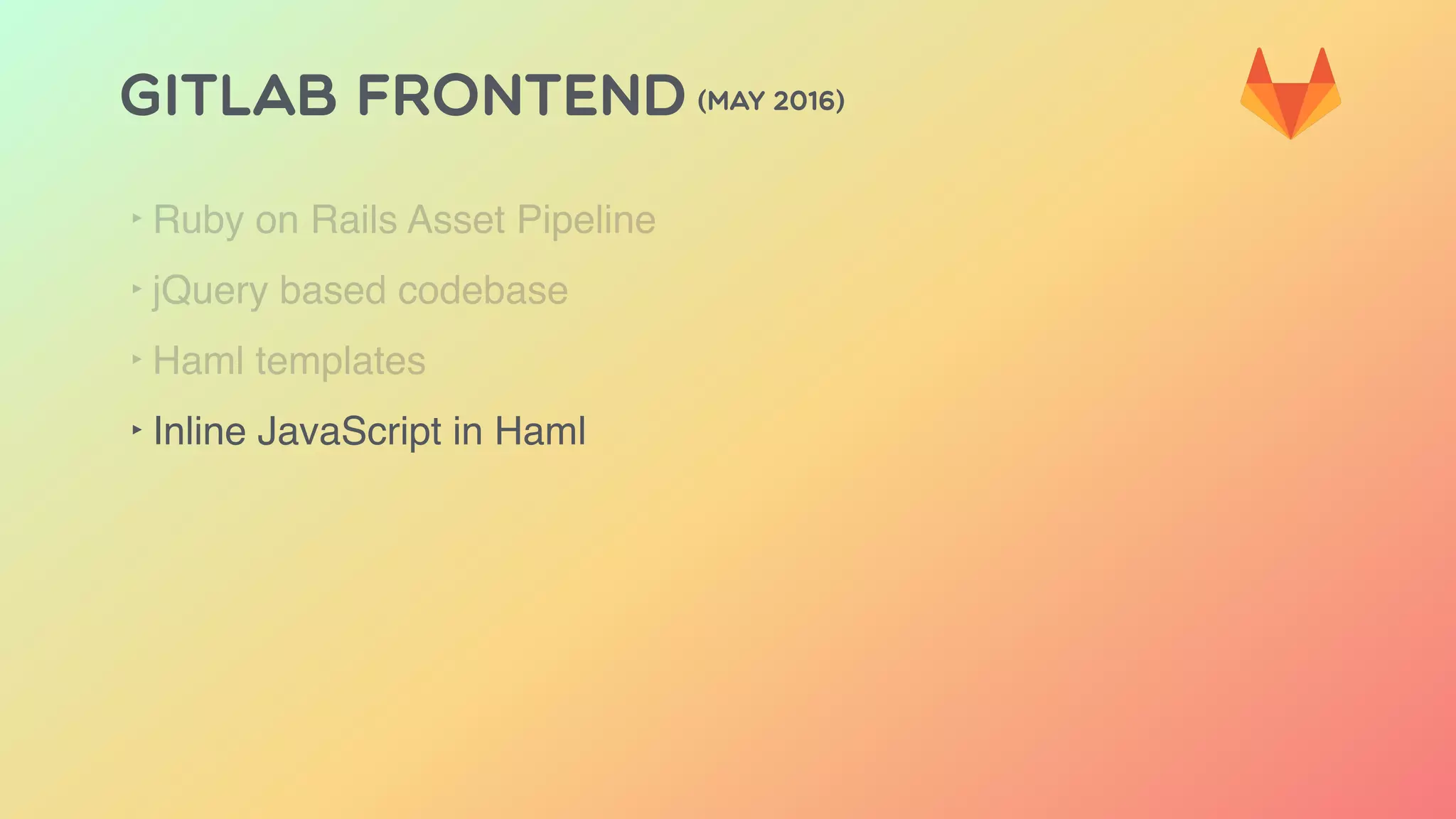 GITLAB FRONTEND (MAY 2016)

‣ Ruby on Rails Asset Pipeline

‣ jQuery based codebase

‣ Haml templates

‣ Inline JavaScript in Haml